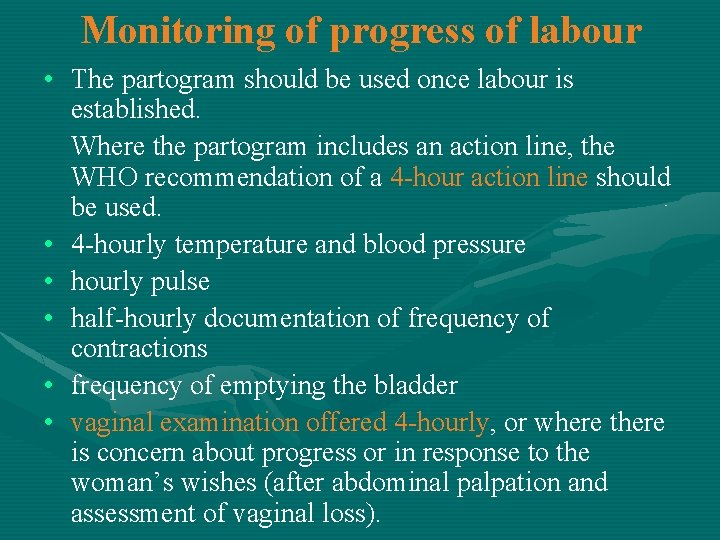 Monitoring of progress of labour

• The partogram should be used once labour is established.

Where the partogram includes an action line, the WHO recommendation of a 4-hour action line should be used.

• 4-hourly temperature and blood pressure
• hourly pulse
• half-hourly documentation of frequency of contractions
• frequency of emptying the bladder
• vaginal examination offered 4-hourly, or where there is concern about progress or in response to the woman's wishes (after abdominal palpation and assessment of vaginal loss).